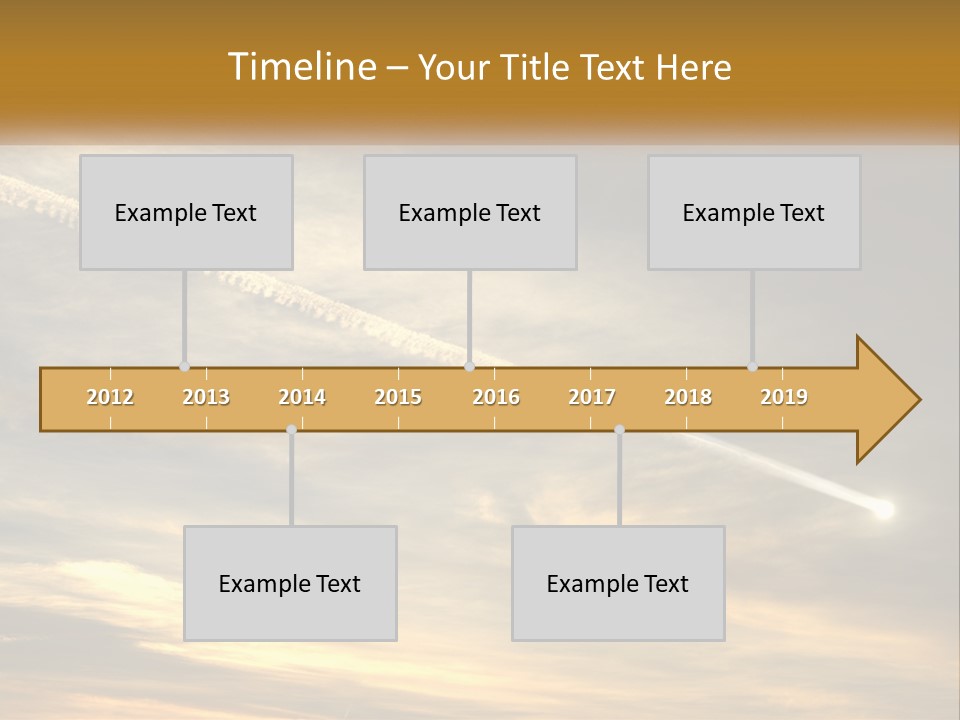 Timeline – Your Title Text Here

Example Text

Example Text

Example Text

2012 2013 2014 2015 2016 2017 2018 2019

Example Text

Example Text